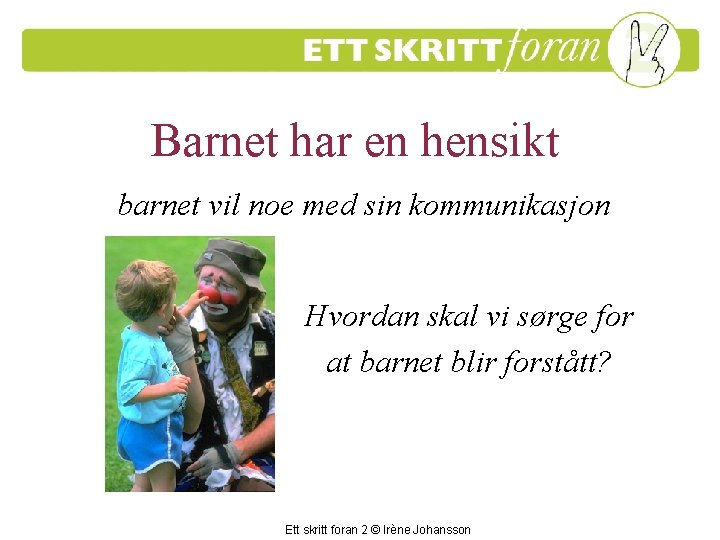 ETT SKRITT foran 2

Barnet har en hensikt

barnet vil noe med sin kommunikasjon

Hvordan skal vi sørge for at barnet blir forstått?

Ett skritt foran 2 © Irène Johansson